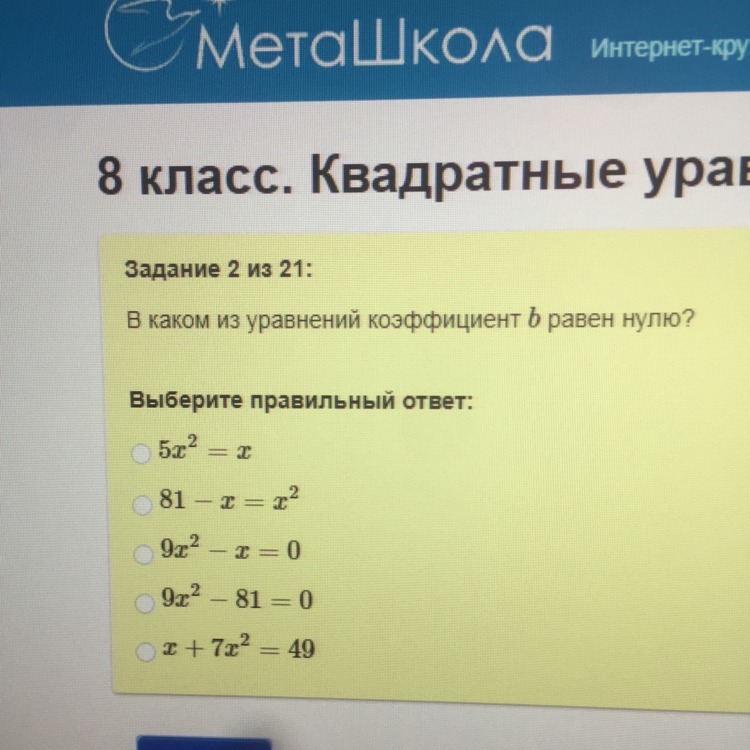 МетаШкола Интернет-кру

8 класс. Квадратные урав

Задание 2 из 21:

В каком из уравнений коэффициент $b$ равен нулю?

Выберите правильный ответ:

$5x^2 = x$

$81 - x = x^2$

$9x^2 - x = 0$

$9x^2 - 81 = 0$

$x + 7x^2 = 49$